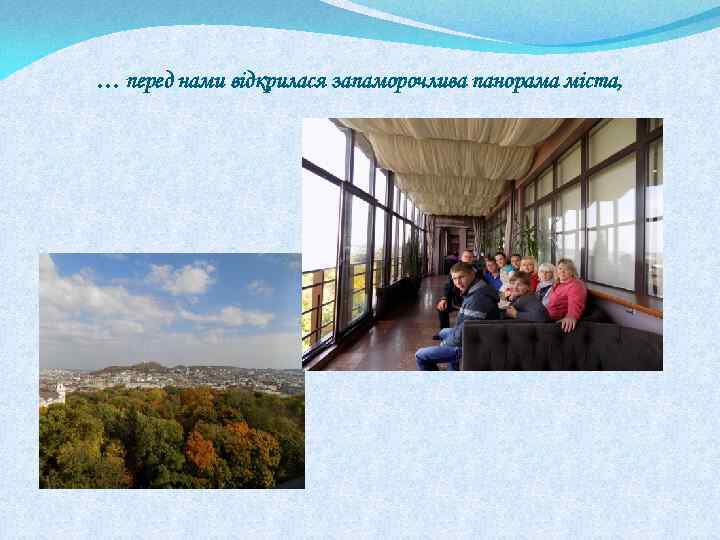 … перед нами відкрилася запаморочлива панорама міста,